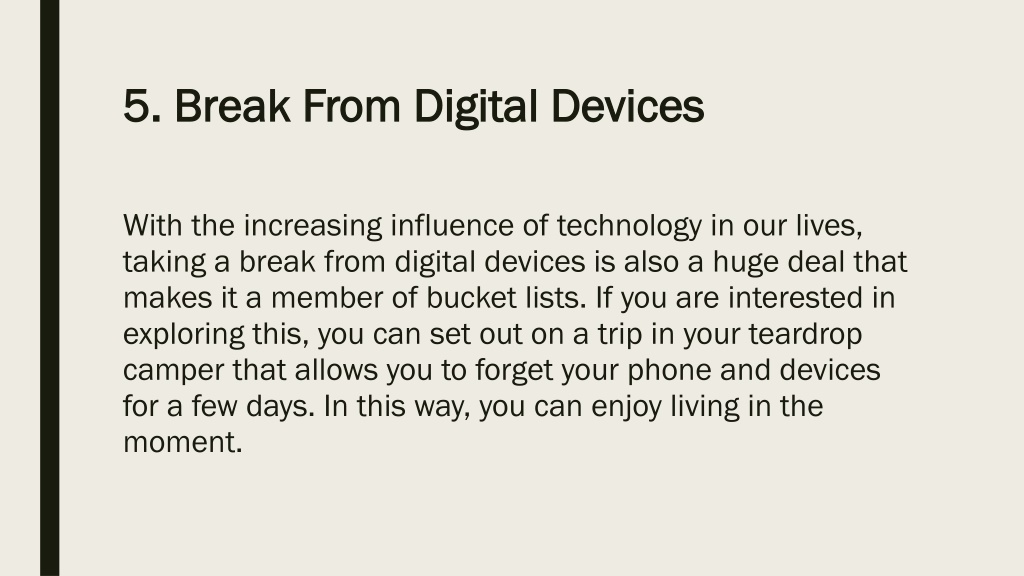 5. Break From Digital Devices

With the increasing influence of technology in our lives, taking a break from digital devices is also a huge deal that makes it a member of bucket lists. If you are interested in exploring this, you can set out on a trip in your teardrop camper that allows you to forget your phone and devices for a few days. In this way, you can enjoy living in the moment.